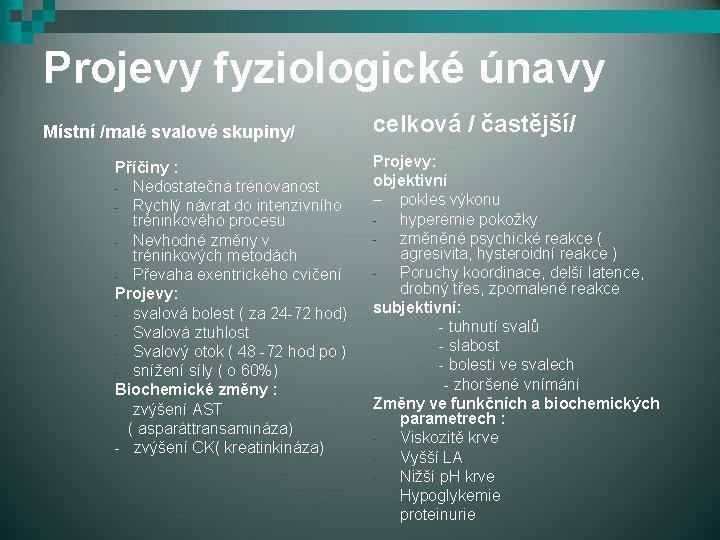 Projevy fyziologické únavy

Místní /malé svalové skupiny/

Příčiny :
- Nedostatečná trénovanost
- Rychlý návrat do intenzivního tréninkového procesu
- Nevhodné změny v tréninkových metodách
- Převaha exentrického cvičení
Projevy:
- svalová bolest ( za 24-72 hod)
- Svalová ztuhlost
- Svalový otok ( 48 -72 hod po )
- snížení síly ( o 60%)
Biochemické změny :
- zvýšení AST ( asparáttransamináza)
- zvýšení CK( kreatinkináza)

celková / častější/

Projevy:
objektivní
– pokles výkonu
- hyperémie pokožky
- změněné psychické reakce ( agresivita, hysteroidní reakce )
- Poruchy koordinace, delší latence, drobný třes, zpomalené reakce
subjektivní:
- tuhnutí svalů
- slabost
- bolesti ve svalech
- zhoršené vnímání
Změny ve funkčních a biochemických parametrech :
- Viskozitě krve
- Vyšší LA
- Nižší pH krve
- Hypoglykemie
- proteinurie